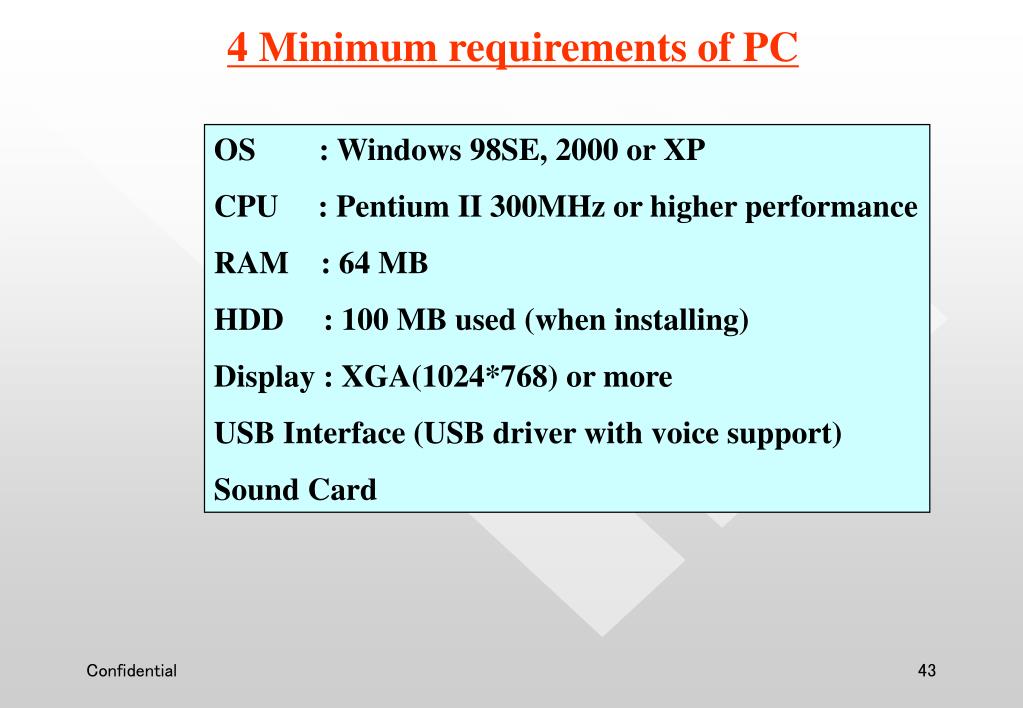 4 Minimum requirements of PC

OS : Windows 98SE, 2000 or XP
CPU : Pentium II 300MHz or higher performance
RAM : 64 MB
HDD : 100 MB used (when installing)
Display : XGA(1024*768) or more
USB Interface (USB driver with voice support)
Sound Card

Confidential

43